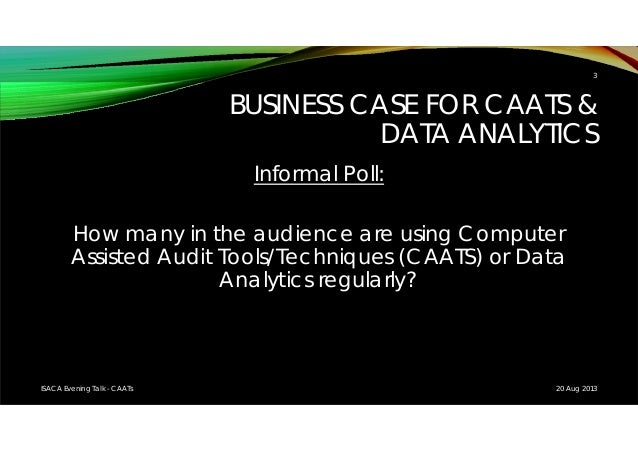 3

BUSINESS CASE FOR CAATS & DATA ANALYTICS

Informal Poll:

How many in the audience are using Computer Assisted Audit Tools/Techniques (CAATS) or Data Analytics regularly?

ISACA Evening Talk - CAATs

20 Aug 2013